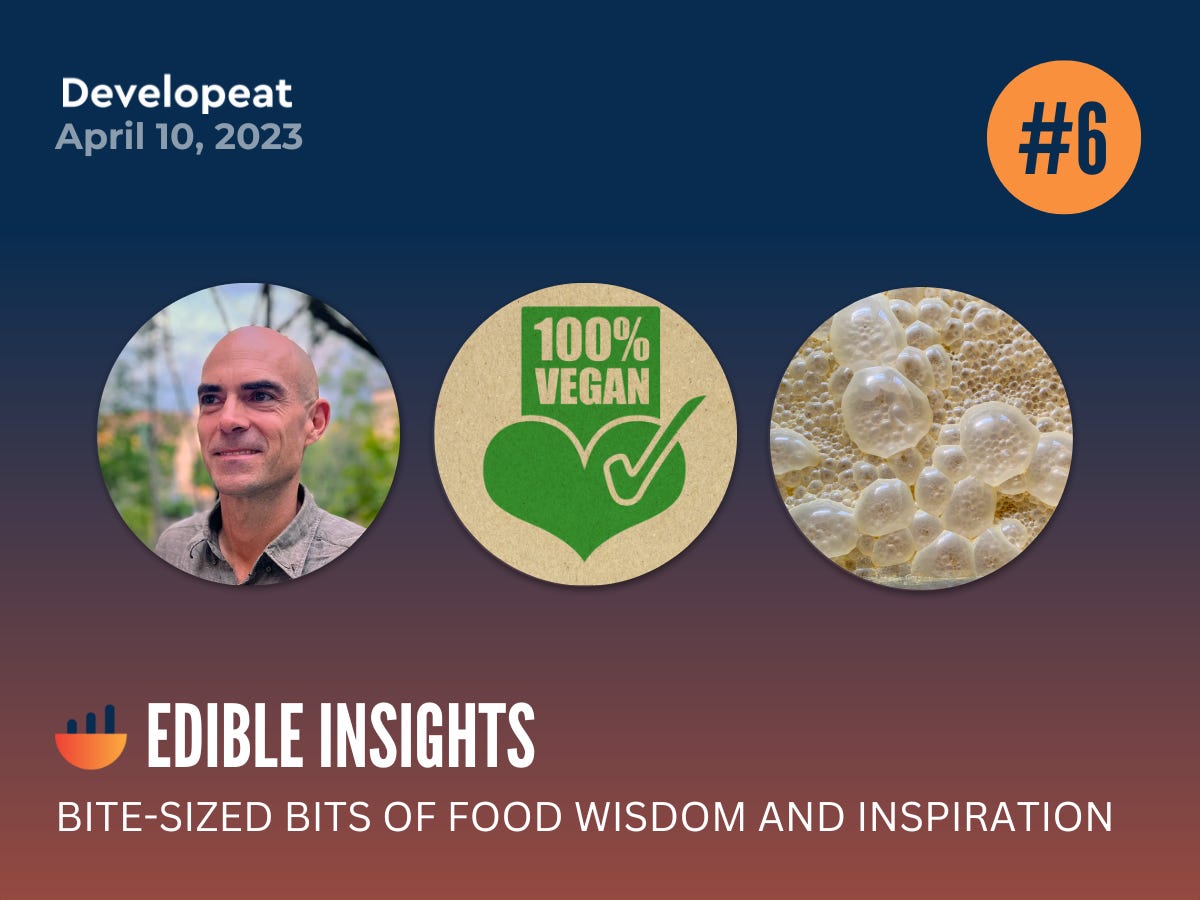 Developeat
April 10, 2023

#6

100% VEGAN

EDIBLE INSIGHTS

BITE-SIZED BITS OF FOOD WISDOM AND INSPIRATION